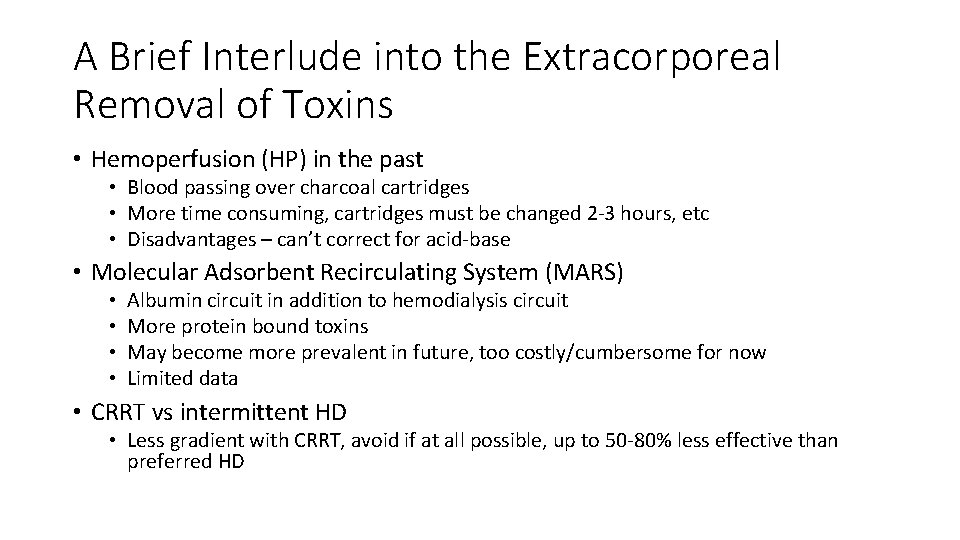 A Brief Interlude into the Extracorporeal Removal of Toxins

• Hemoperfusion (HP) in the past
  • Blood passing over charcoal cartridges
  • More time consuming, cartridges must be changed 2-3 hours, etc
  • Disadvantages – can't correct for acid-base
• Molecular Adsorbent Recirculating System (MARS)
  • Albumin circuit in addition to hemodialysis circuit
  • More protein bound toxins
  • May become more prevalent in future, too costly/cumbersome for now
  • Limited data
• CRRT vs intermittent HD
  • Less gradient with CRRT, avoid if at all possible, up to 50-80% less effective than preferred HD